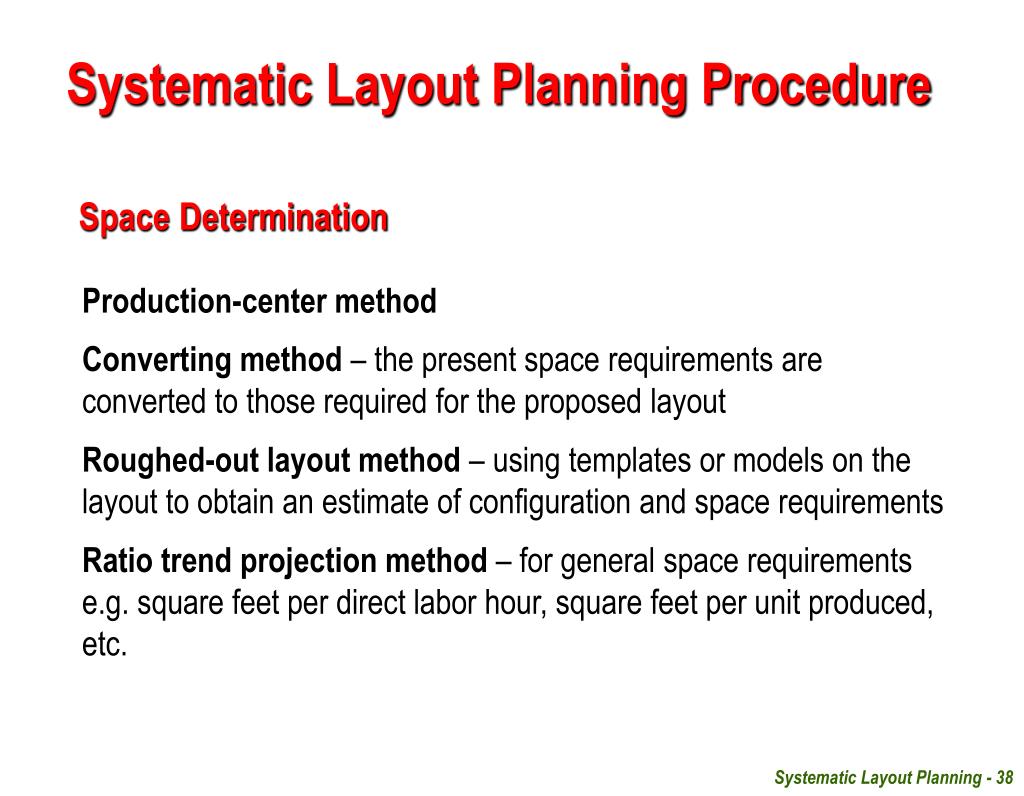 Systematic Layout Planning Procedure

Space Determination

Production-center method

Converting method – the present space requirements are converted to those required for the proposed layout

Roughed-out layout method – using templates or models on the layout to obtain an estimate of configuration and space requirements

Ratio trend projection method – for general space requirements e.g. square feet per direct labor hour, square feet per unit produced, etc.

Systematic Layout Planning - 38